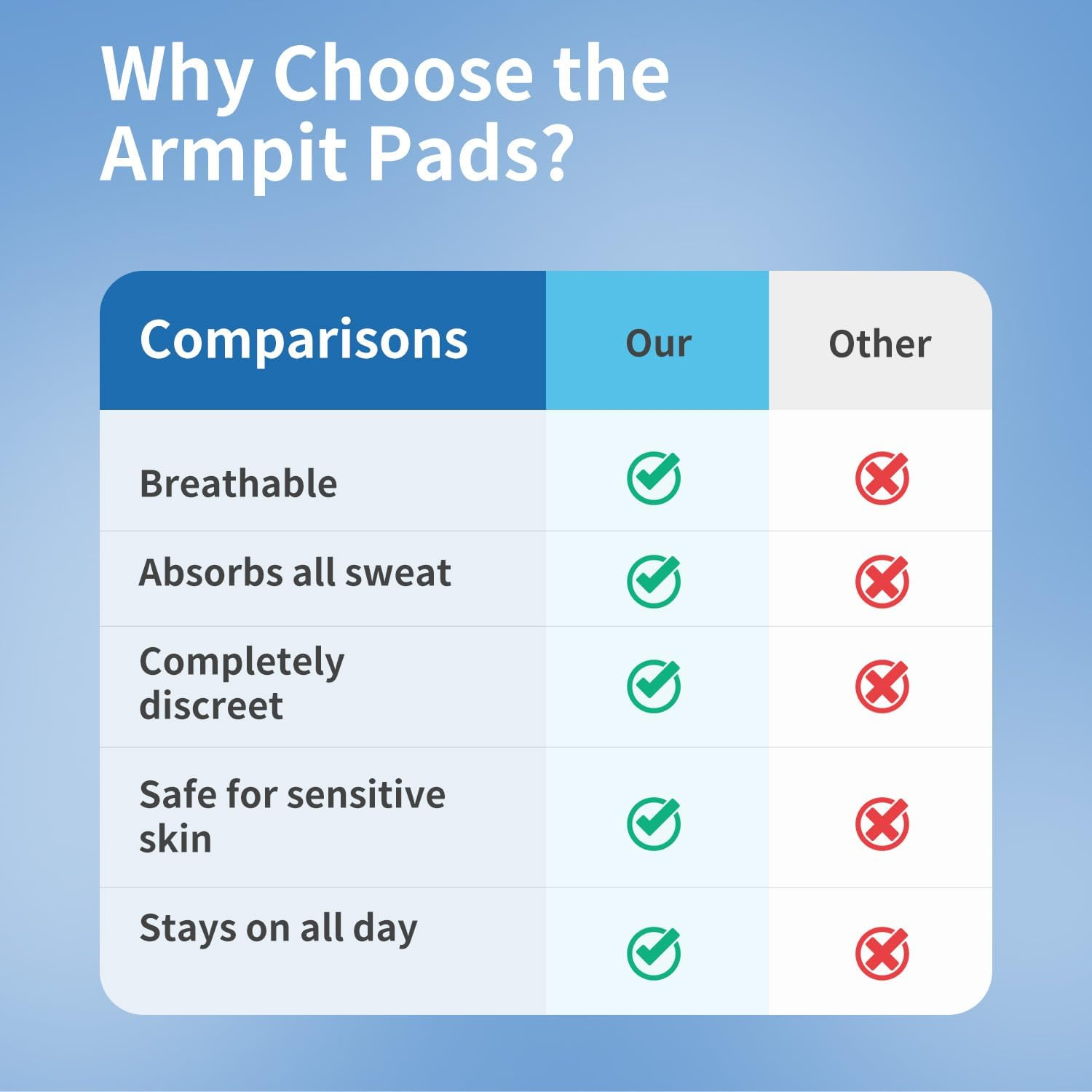 Why Choose the Armpit Pads?

| Comparisons | Our | Other |
|---|---|---|
| Breathable | ✓ | ✗ |
| Absorbs all sweat | ✓ | ✗ |
| Completely discreet | ✓ | ✗ |
| Safe for sensitive skin | ✓ | ✗ |
| Stays on all day | ✓ | ✗ |